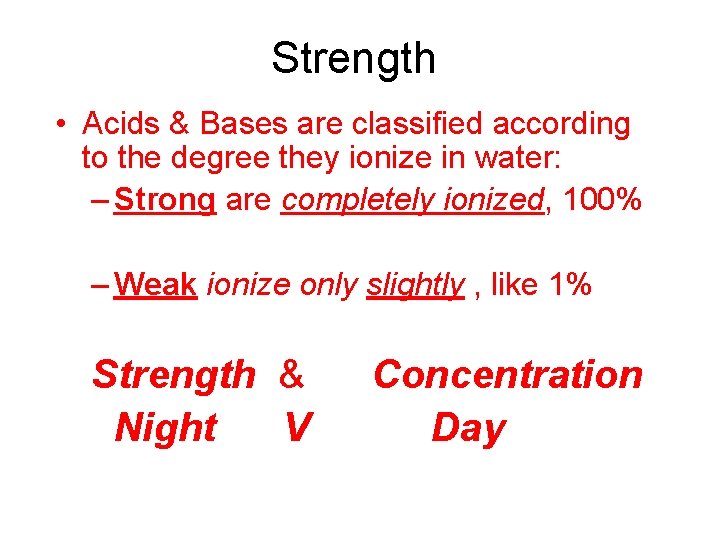 Strength

• Acids & Bases are classified according to the degree they ionize in water:

– Strong are completely ionized, 100%

– Weak ionize only slightly , like 1%

Strength & Concentration
Night V Day